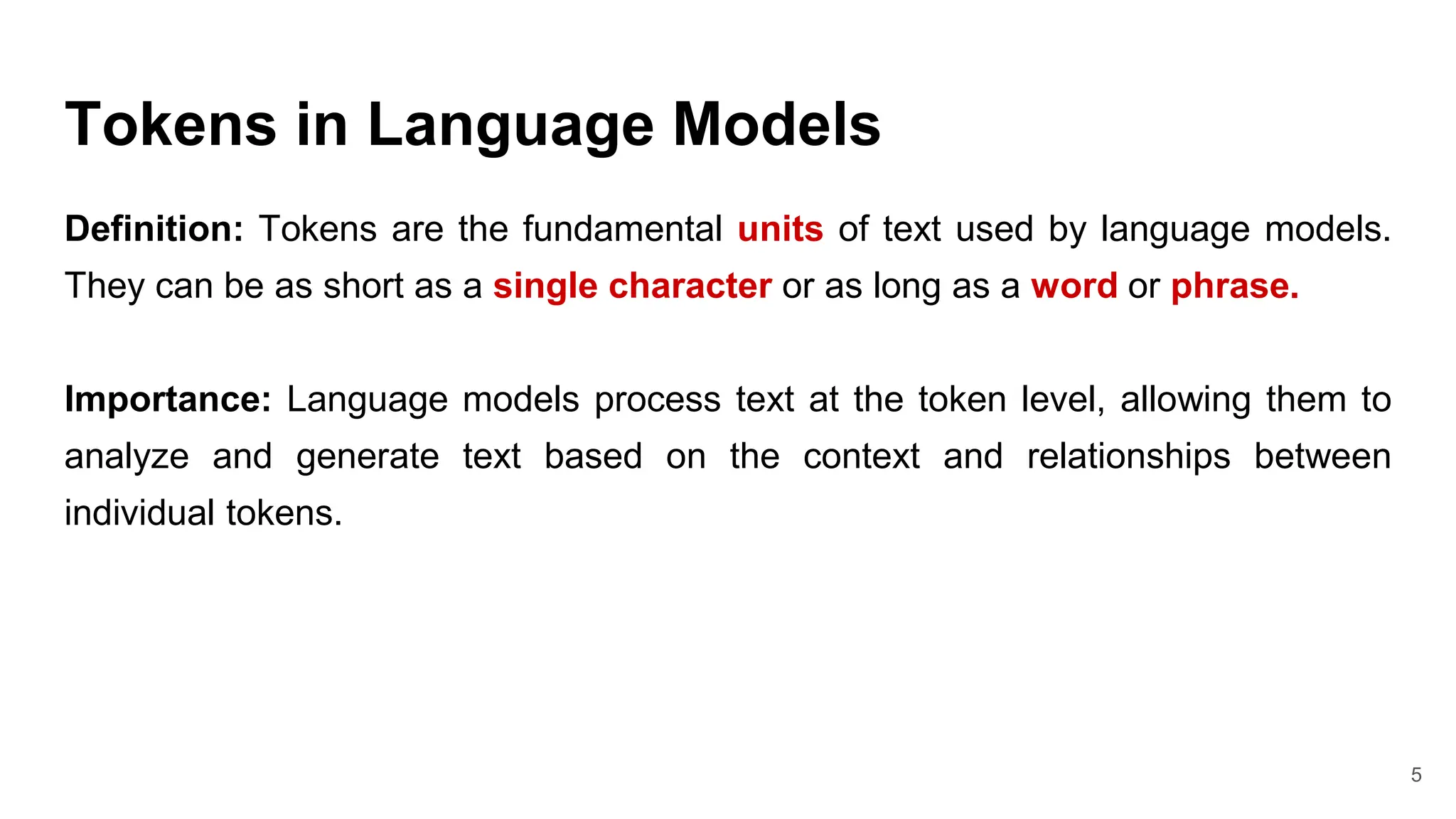 Tokens in Language Models

Definition: Tokens are the fundamental units of text used by language models. They can be as short as a single character or as long as a word or phrase.

Importance: Language models process text at the token level, allowing them to analyze and generate text based on the context and relationships between individual tokens.

5